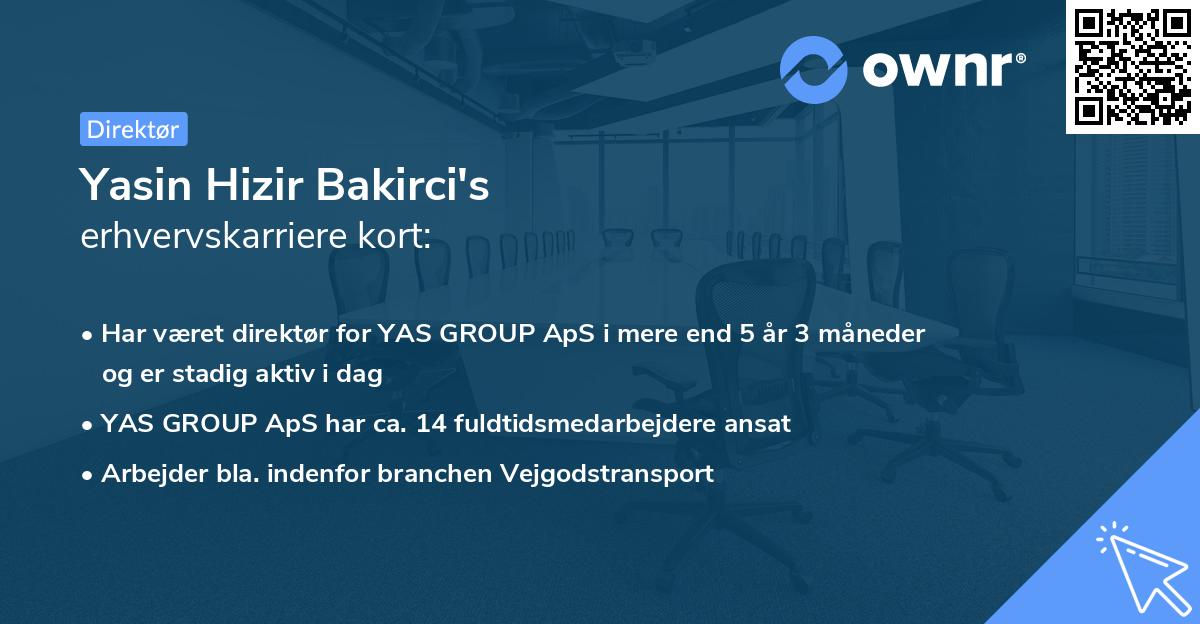 ownr®

Direktør

Yasin Hizir Bakirci's
erhvervskarriere kort:

• Har været direktør for YAS GROUP ApS i mere end 5 år 3 måneder og er stadig aktiv i dag
• YAS GROUP ApS har ca. 14 fuldtidsmedarbejdere ansat
• Arbejder bla. indenfor branchen Vejgodstransport